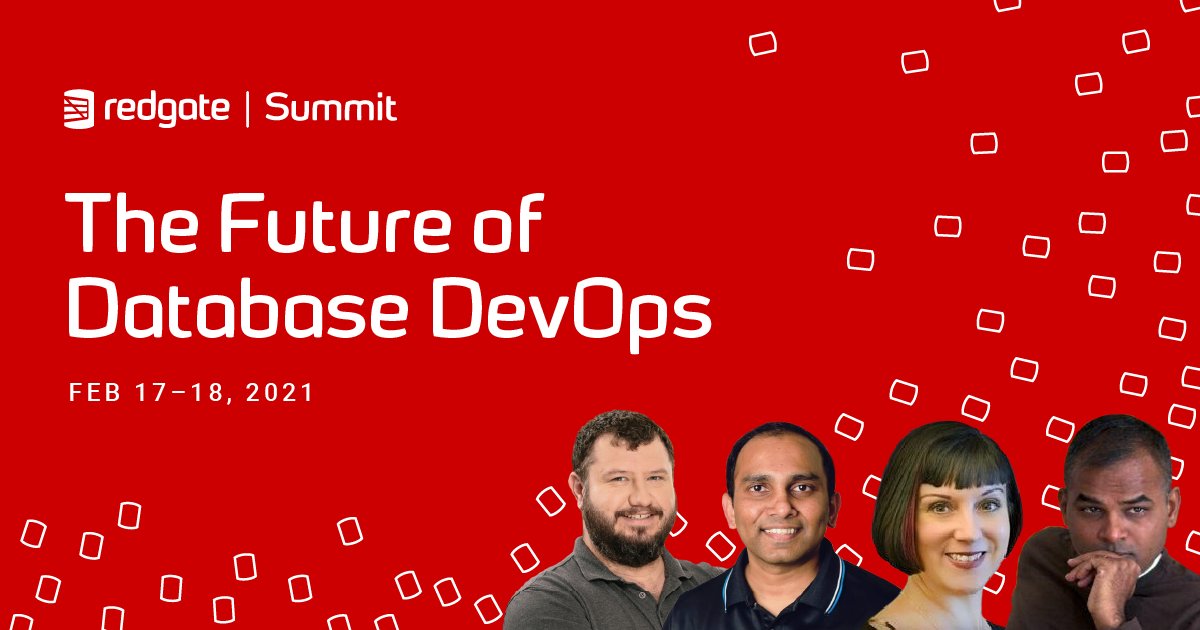 redgate | Summit

The Future of Database DevOps

FEB 17–18, 2021